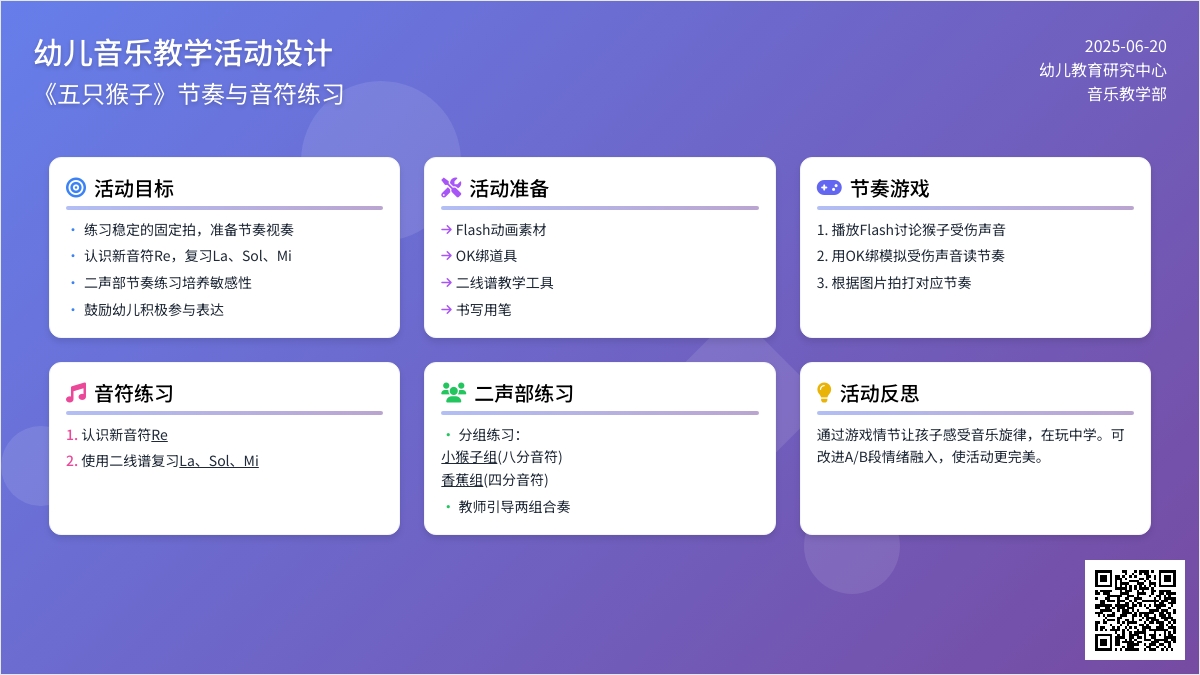 幼儿音乐教学活动设计
《五只猴子》节奏与音符练习

2025-06-20
幼儿教育研究中心
音乐教学部

活动目标
• 练习稳定的固定拍，准备节奏视奏
• 认识新音符Re，复习La、Sol、Mi
• 二声部节奏练习培养敏感性
• 鼓励幼儿积极参与表达

活动准备
→ Flash动画素材
→ OK绑道具
→ 二线谱教学工具
→ 书写用笔

节奏游戏
1. 播放Flash讨论猴子受伤声音
2. 用OK绑模拟受伤声音读节奏
3. 根据图片拍打对应节奏

音符练习
1. 认识新音符Re
2. 使用二线谱复习La、Sol、Mi

二声部练习
• 分组练习：
小猴子组(八分音符)
香蕉组(四分音符)
• 教师引导两组合奏

活动反思
通过游戏情节让孩子感受音乐旋律，在玩中学。可改进A/B段情绪融入，使活动更完美。